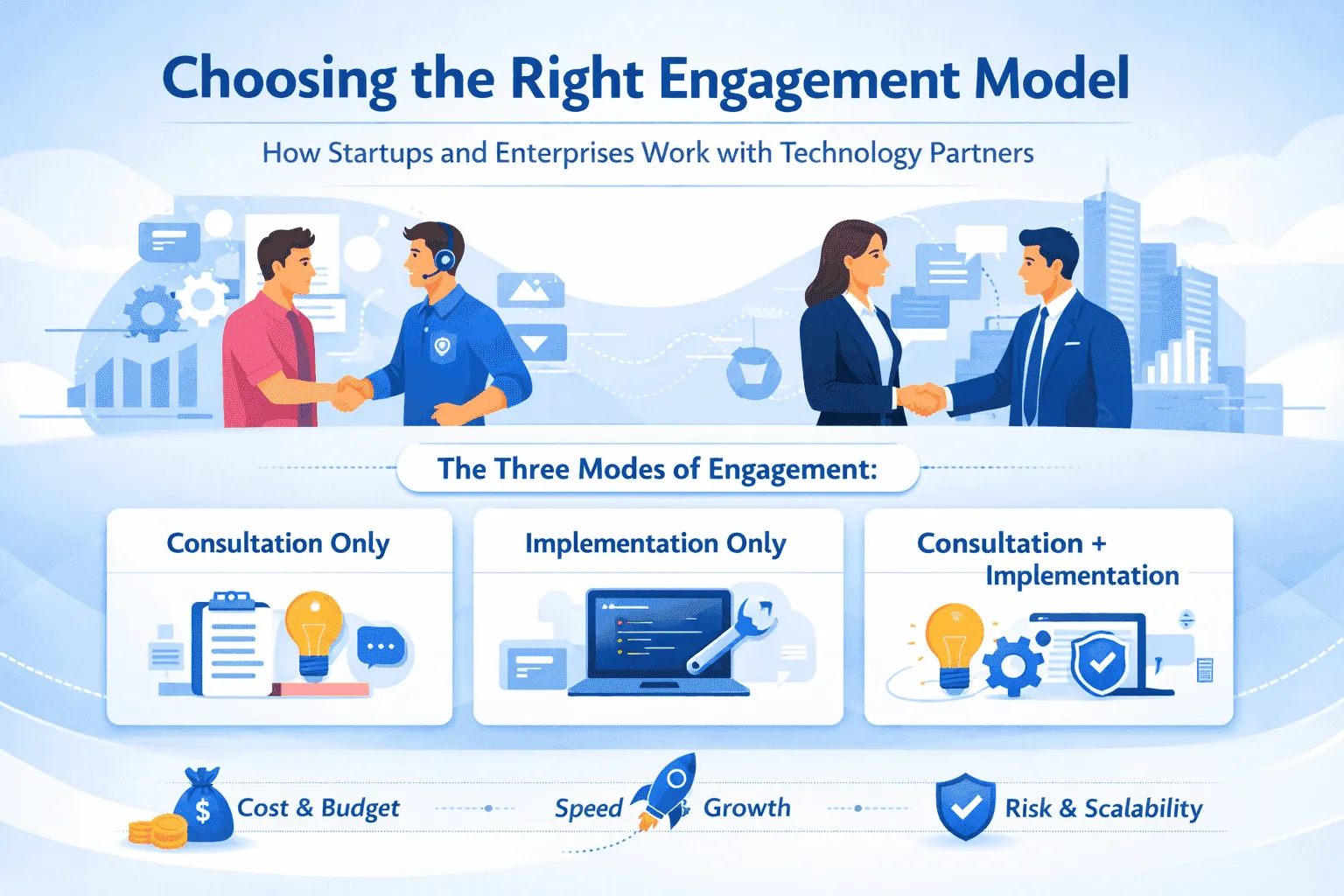 Choosing the Right Engagement Model

How Startups and Enterprises Work with Technology Partners

The Three Modes of Engagement:

Consultation Only

Implementation Only

Consultation + Implementation

$

Cost & Budget

Speed Growth

Risk & Scalability